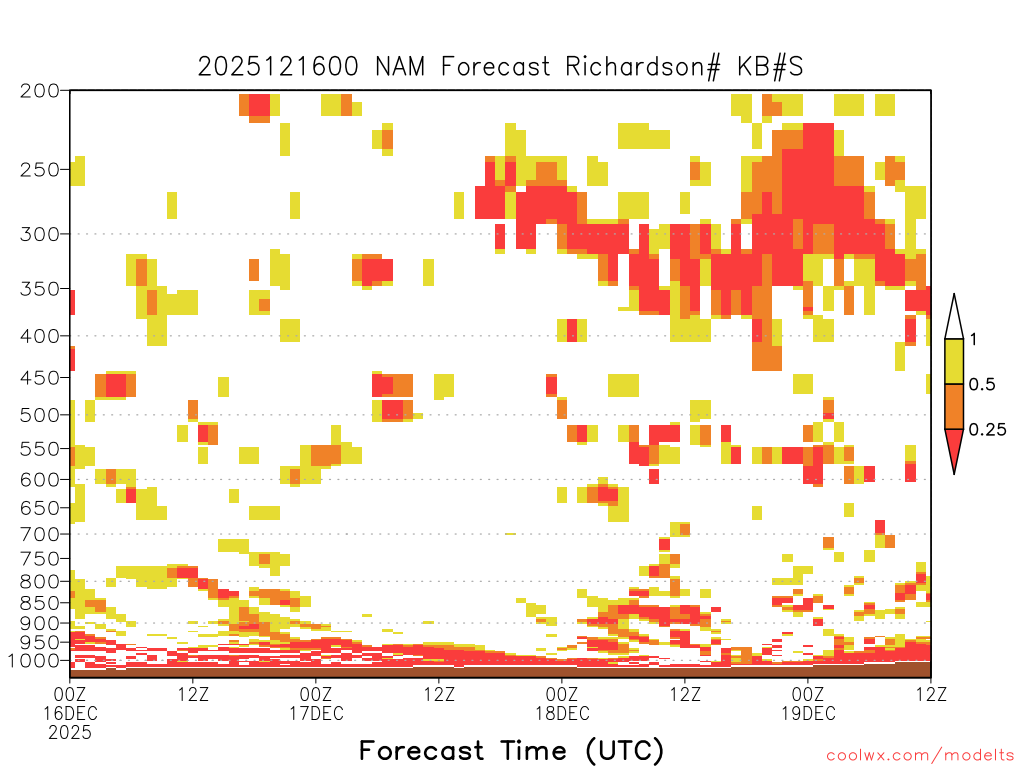 2025121600 NAM Forecast Richardson# KB#S

200
250
300
350
400
450
500
550
600
650
700
750
800
850
900
950
1000

1
0.5
0.25

00Z
16DEC
2025
12Z
00Z
17DEC
12Z
00Z
18DEC
12Z
00Z
19DEC
12Z

Forecast Time (UTC)

coolwx.com/modelts